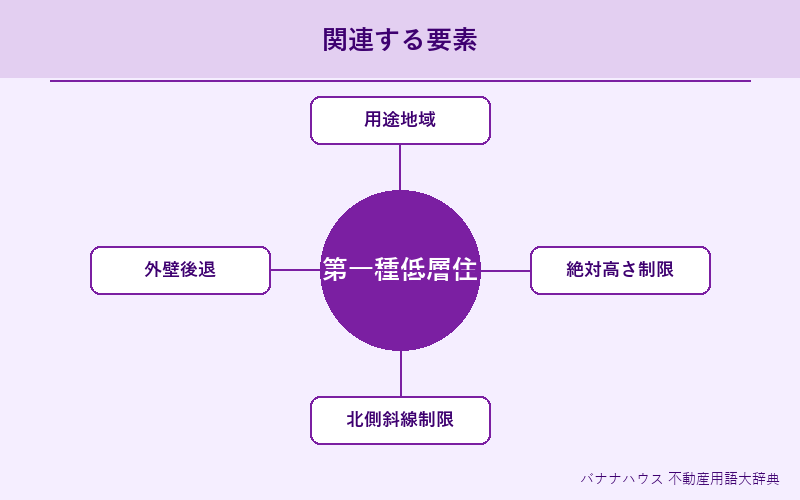 関連する要素

用途地域

外壁後退

第一種低層住

絶対高さ制限

北側斜線制限

バナナハウス 不動産用語大辞典